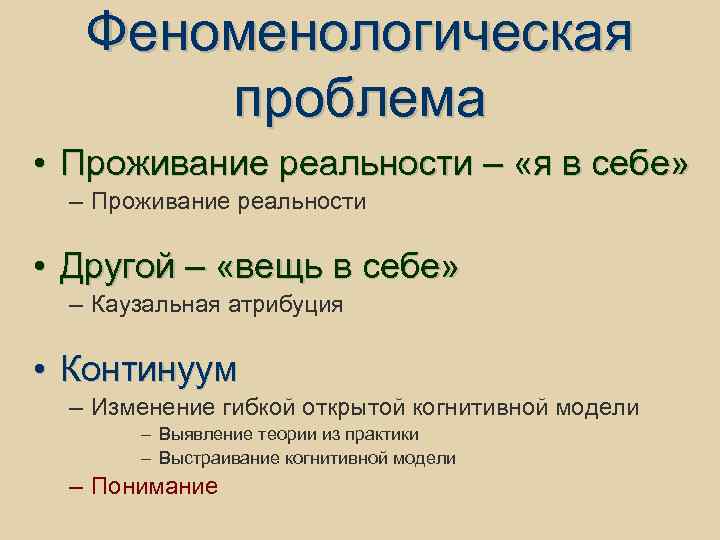 Феноменологическая проблема

• Проживание реальности – «я в себе»
– Проживание реальности

• Другой – «вещь в себе»
– Каузальная атрибуция

• Континуум
– Изменение гибкой открытой когнитивной модели
– Выявление теории из практики
– Выстраивание когнитивной модели
– Понимание